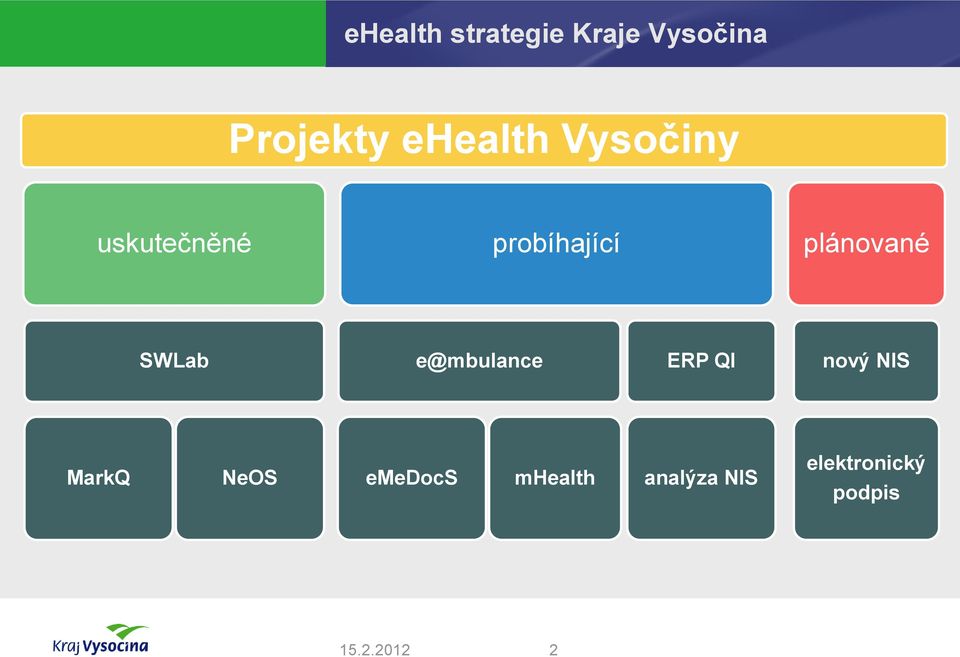 eHealth strategie Kraje Vysočina

Projekty eHealth Vysočiny

uskutečněné

probíhající

plánované

SWLab

e@mbulance

ERP QI

nový NIS

MarkQ

NeOS

eMeDocS

mHealth

analýza NIS

elektronický podpis

Kraj Vysočina

15.2.2012

2